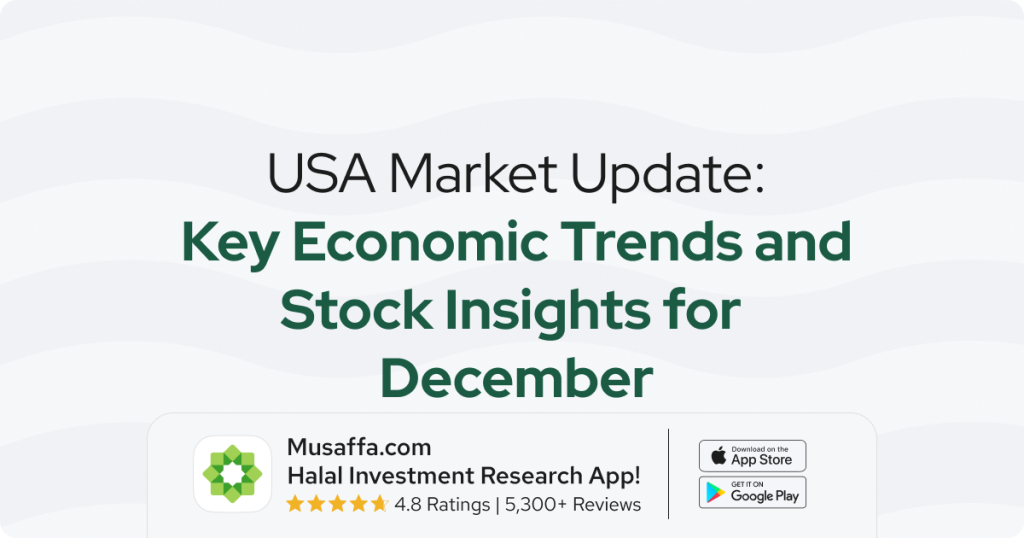 USA Market Update:
Key Economic Trends and Stock Insights for December

Musaffa.com
Halal Investment Research App!
4.8 Ratings | 5,300+ Reviews

Download on the
App Store

GET IT ON
Google Play